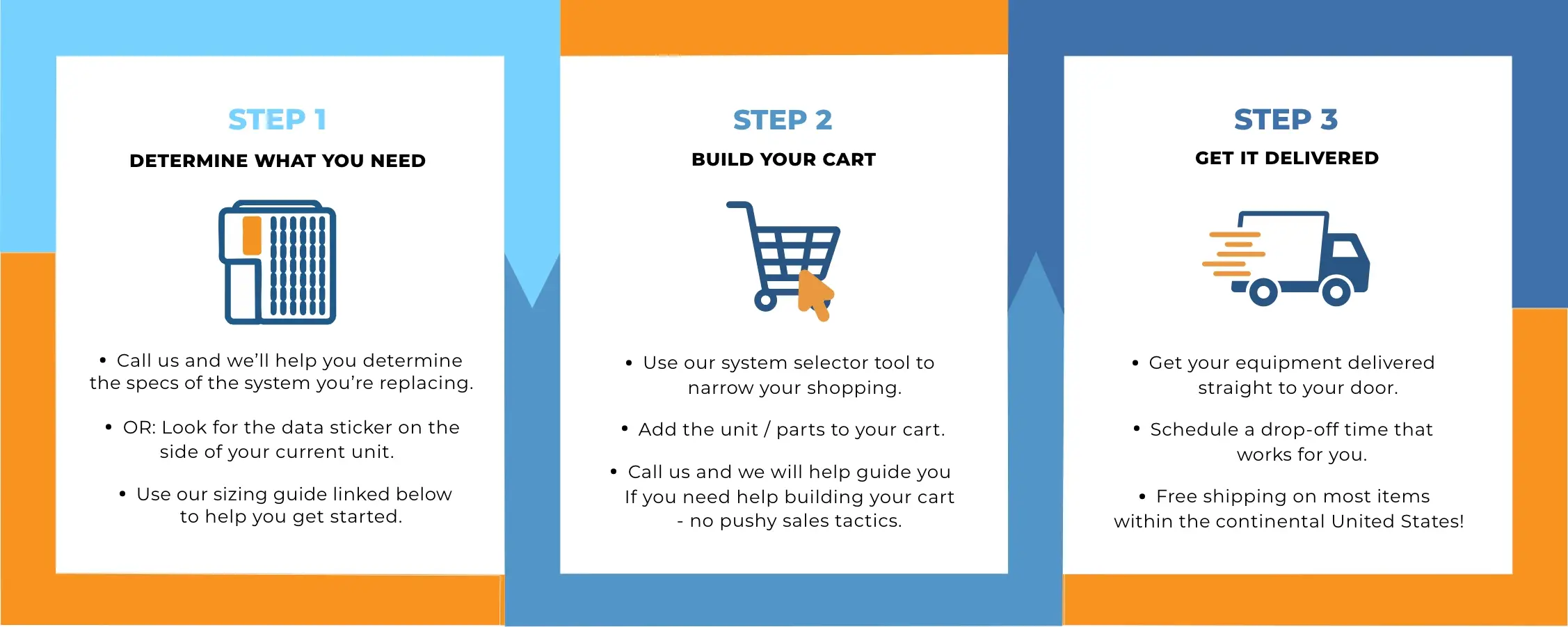 STEP 1

DETERMINE WHAT YOU NEED

• Call us and we'll help you determine the specs of the system you're replacing.

• OR: Look for the data sticker on the side of your current unit.

• Use our sizing guide linked below to help you get started.

STEP 2

BUILD YOUR CART

• Use our system selector tool to narrow your shopping.

• Add the unit / parts to your cart.

• Call us and we will help guide you If you need help building your cart - no pushy sales tactics.

STEP 3

GET IT DELIVERED

• Get your equipment delivered straight to your door.

• Schedule a drop-off time that works for you.

• Free shipping on most items within the continental United States!